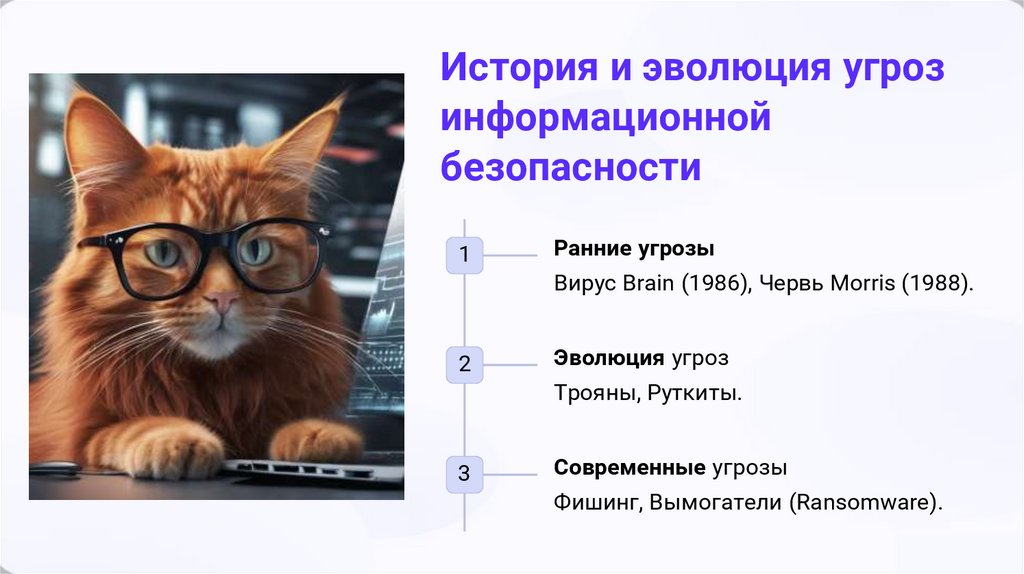 История и эволюция угроз информационной безопасности

1

Ранние угрозы

Вирус Brain (1986), Червь Morris (1988).

2

Эволюция угроз

Трояны, Руткиты.

3

Современные угрозы

Фишинг, Вымогатели (Ransomware).